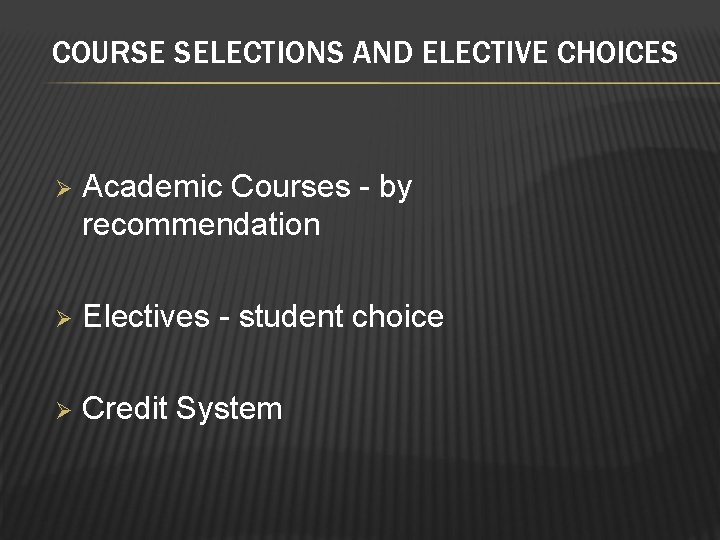 COURSE SELECTIONS AND ELECTIVE CHOICES

➢ Academic Courses - by recommendation

➢ Electives - student choice

➢ Credit System